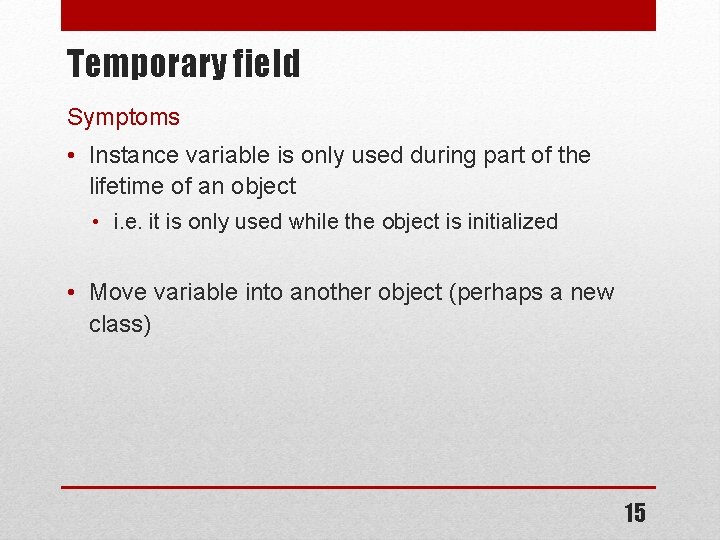 Temporary field

Symptoms

• Instance variable is only used during part of the lifetime of an object
  • i.e. it is only used while the object is initialized

• Move variable into another object (perhaps a new class)

15